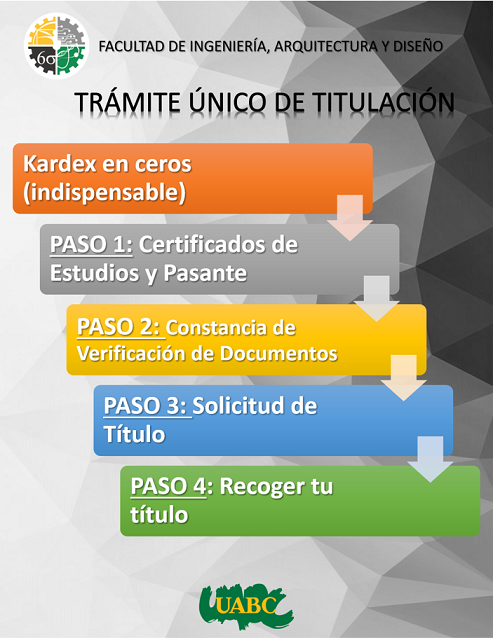 60

FACULTAD DE INGENIERÍA, ARQUITECTURA Y DISEÑO

TRÁMITE ÚNICO DE TITULACIÓN

Kardex en ceros (indispensable)

PASO 1: Certificados de Estudios y Pasante

PASO 2: Constancia de Verificación de Documentos

PASO 3: Solicitud de Título

PASO 4: Recoger tu título

UABC